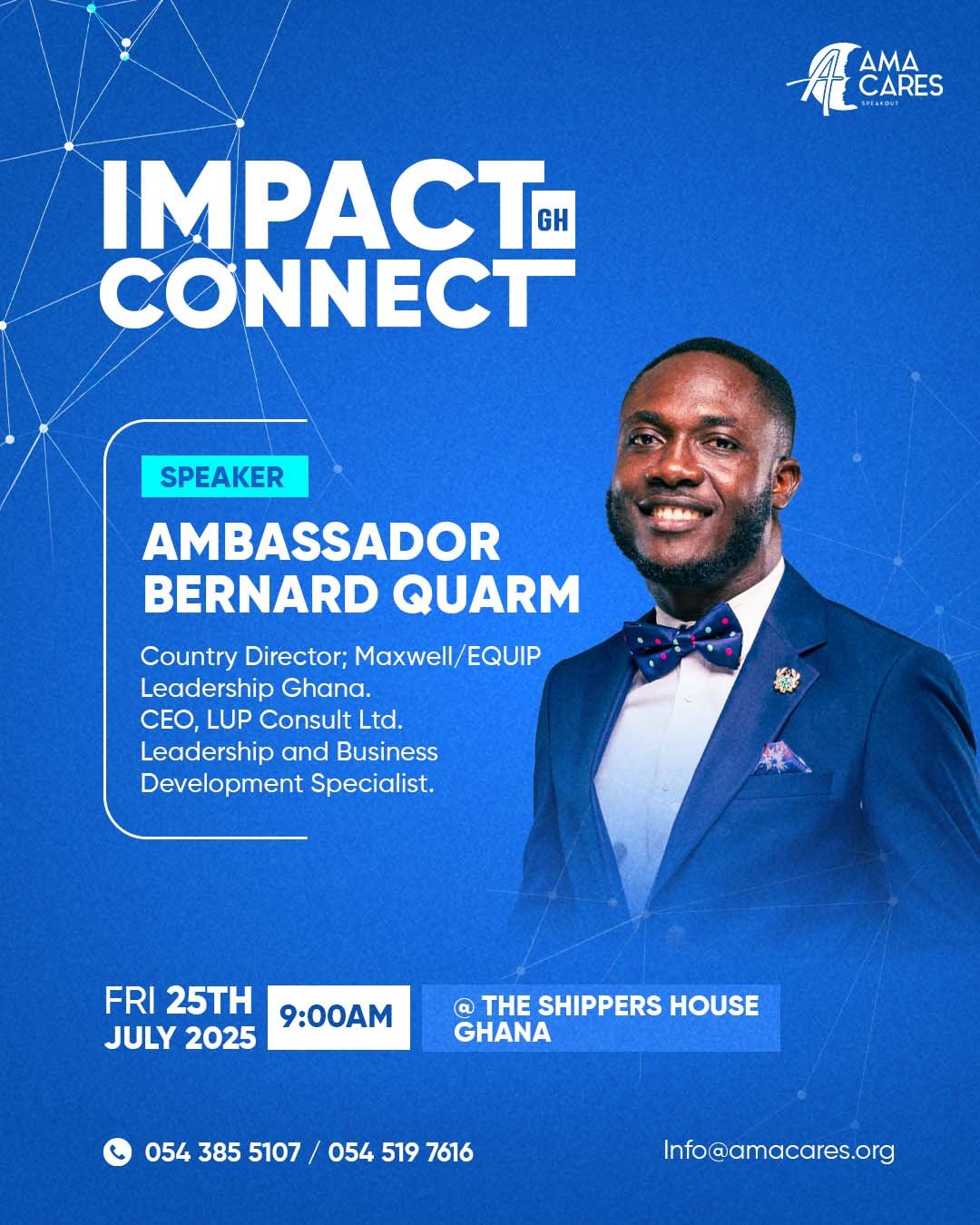 AMA CARES
SPEAKOUT

IMPACT GH
CONNECT

SPEAKER

AMBASSADOR BERNARD QUARM

Country Director; Maxwell/EQUIP Leadership Ghana.
CEO, LUP Consult Ltd.
Leadership and Business Development Specialist.

FRI 25TH JULY 2025

9:00AM

@ THE SHIPPERS HOUSE GHANA

054 385 5107 / 054 519 7616

Info@amacares.org